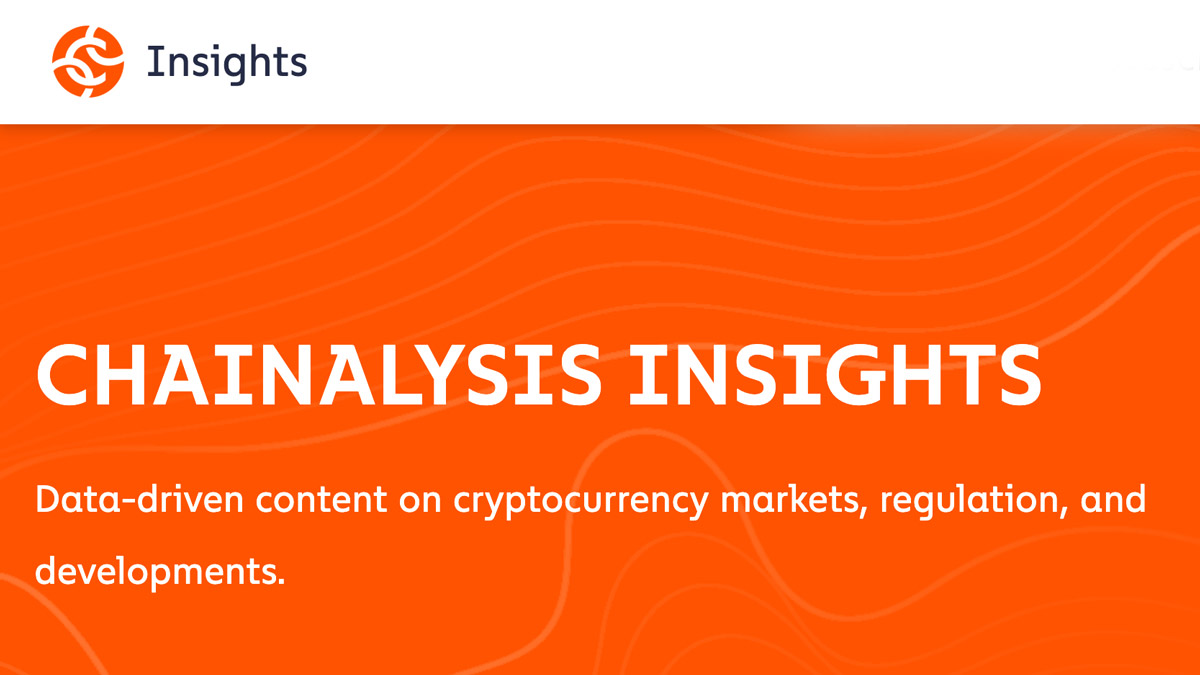 Insights

CHAINALYSIS INSIGHTS

Data-driven content on cryptocurrency markets, regulation, and developments.